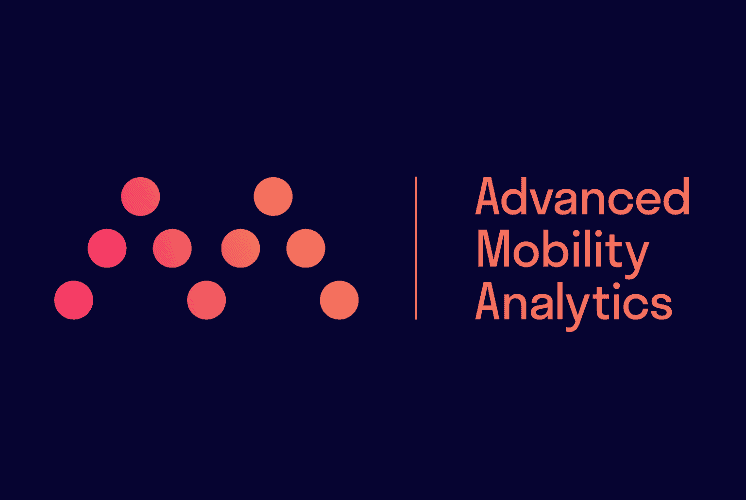 Advanced
Mobility
Analytics